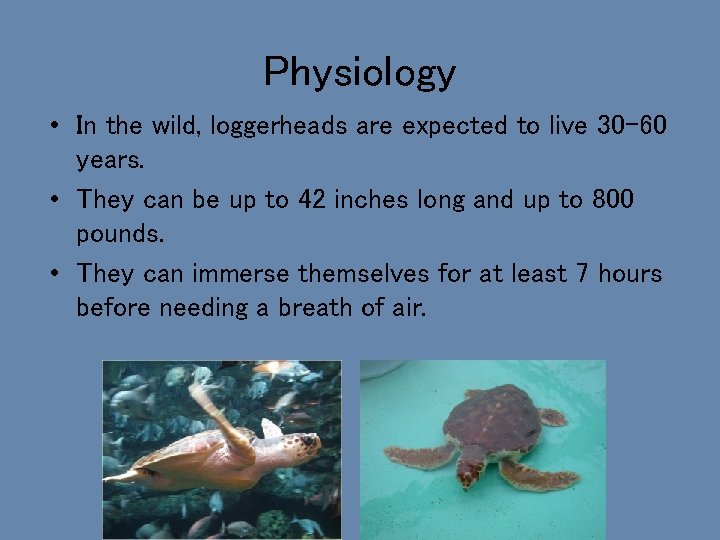 Physiology

• In the wild, loggerheads are expected to live 30-60 years.

• They can be up to 42 inches long and up to 800 pounds.

• They can immerse themselves for at least 7 hours before needing a breath of air.